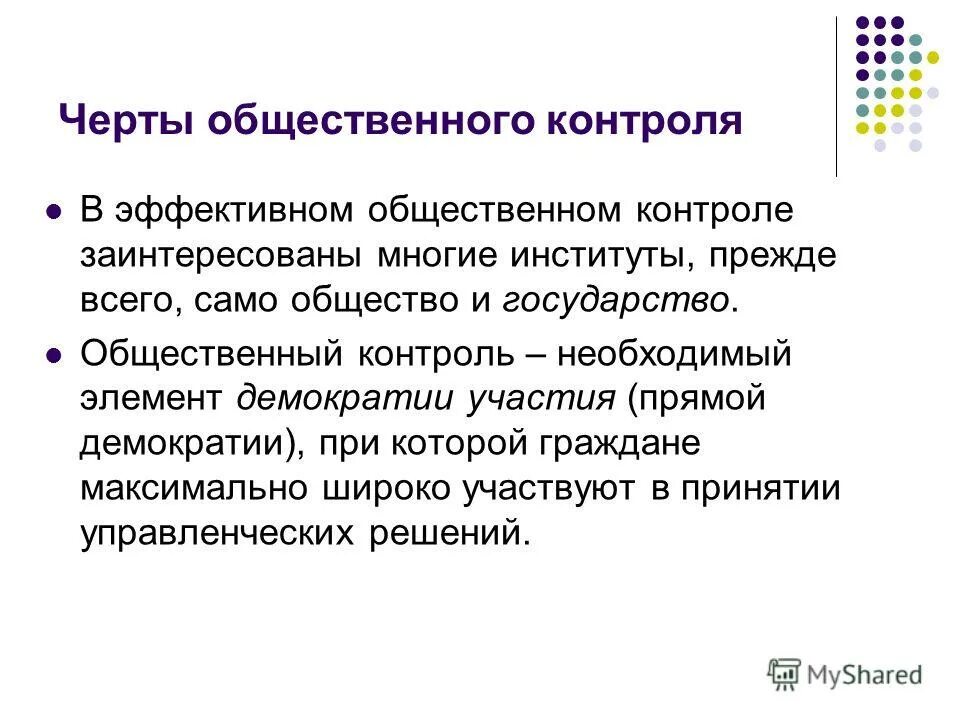 Черты общественного контроля

В эффективном общественном контроле заинтересованы многие институты, прежде всего, само общество и государство.

Общественный контроль – необходимый элемент демократии участия (прямой демократии), при которой граждане максимально широко участвуют в принятии управленческих решений.

MyShared